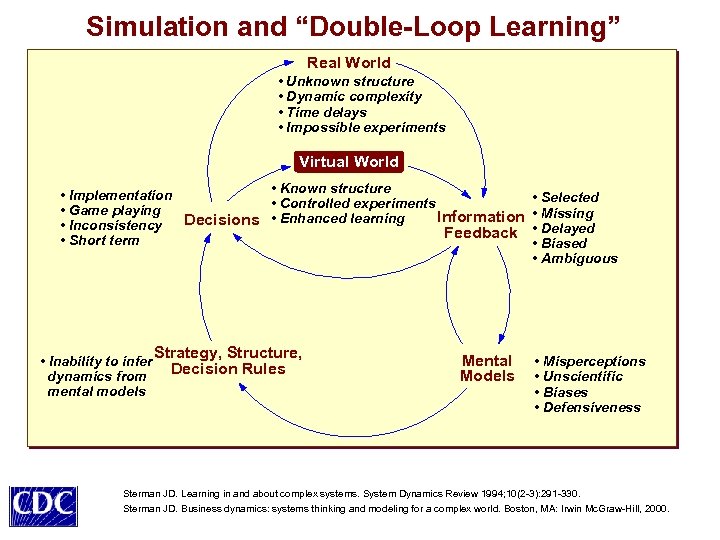 Simulation and "Double-Loop Learning"

Real World
• Unknown structure
• Dynamic complexity
• Time delays
• Impossible experiments

Virtual World
• Known structure
• Controlled experiments
• Enhanced learning

• Implementation
• Game playing
• Inconsistency
• Short term

Decisions

Information Feedback

• Selected
• Missing
• Delayed
• Biased
• Ambiguous

• Inability to infer dynamics from mental models

Strategy, Structure, Decision Rules

Mental Models

• Misperceptions
• Unscientific
• Biases
• Defensiveness

CDC

Sterman JD. Learning in and about complex systems. System Dynamics Review 1994;10(2-3):291-330.
Sterman JD. Business dynamics: systems thinking and modeling for a complex world. Boston, MA: Irwin McGraw-Hill, 2000.